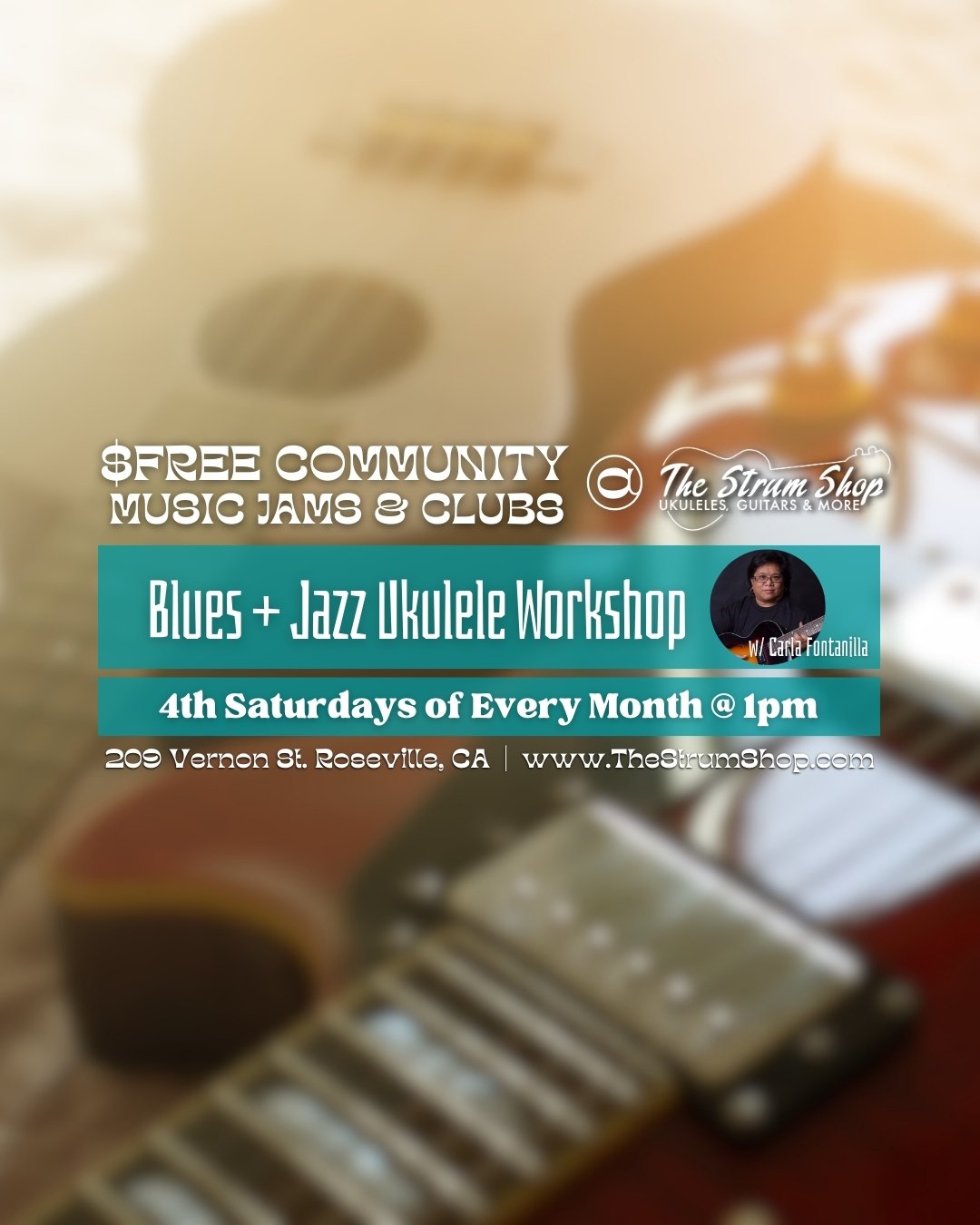 $FREE COMMUNITY MUSIC JAMS & CLUBS @ The Strum Shop UKULELES, GUITARS & MORE

Blues + Jazz Ukulele Workshop

w/ Carla Fontanilla

4th Saturdays of Every Month @ 1pm

209 Vernon St. Roseville, CA | www.TheStrumShop.com